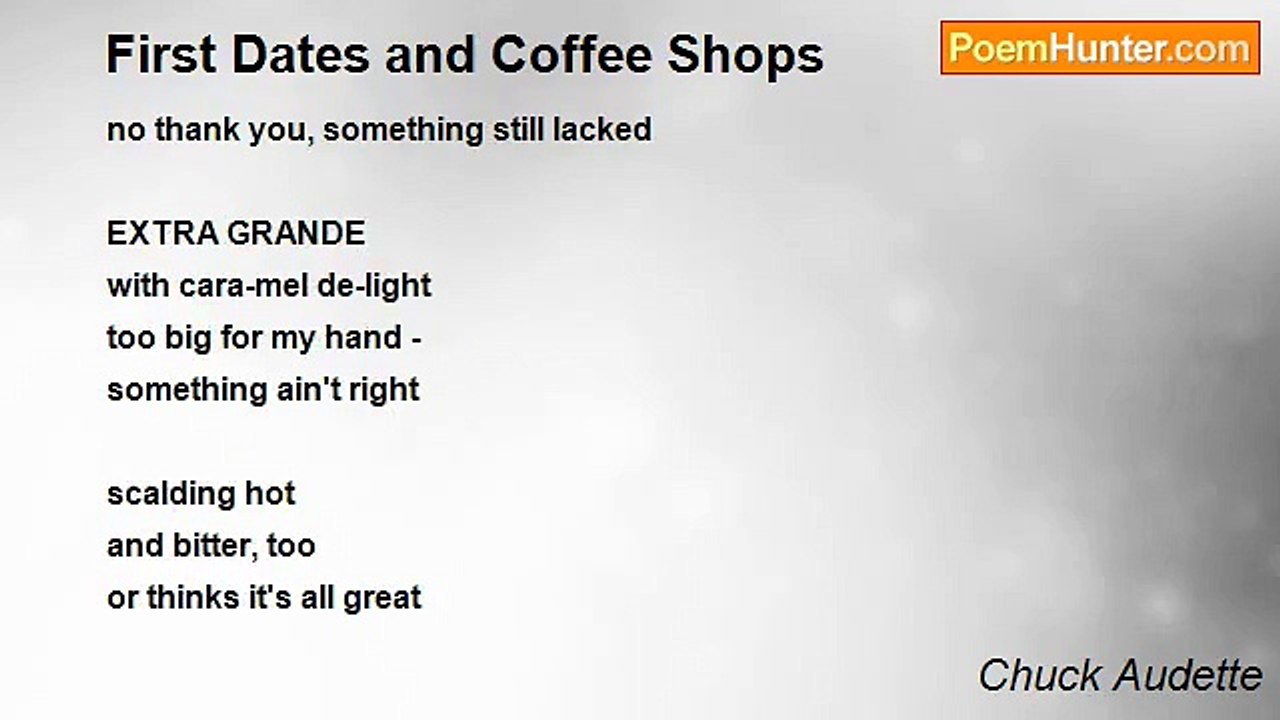 First Dates and Coffee Shops

PoemHunter.com

no thank you, something still lacked

EXTRA GRANDE
with cara-mel de-light
too big for my hand -
something ain't right

scalding hot
and bitter, too
or thinks it's all great

Chuck Audette